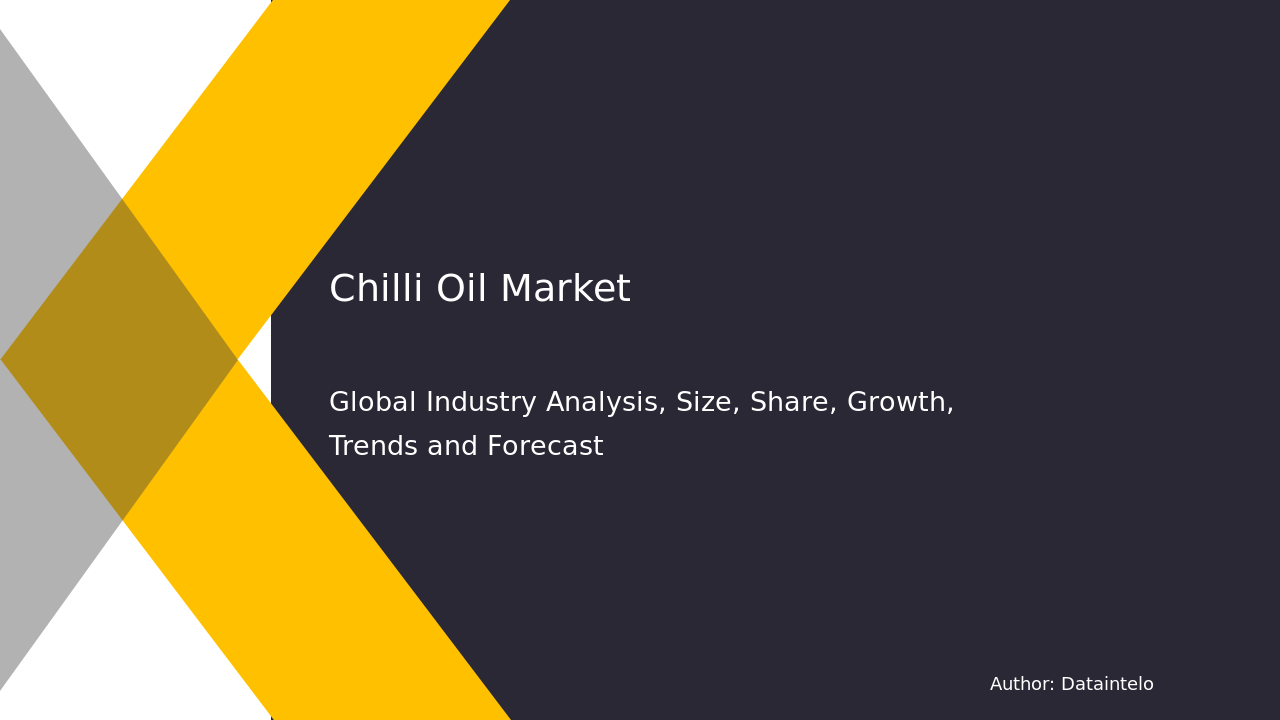 Chilli Oil Market

Global Industry Analysis, Size, Share, Growth, Trends and Forecast

Author: Dataintelo